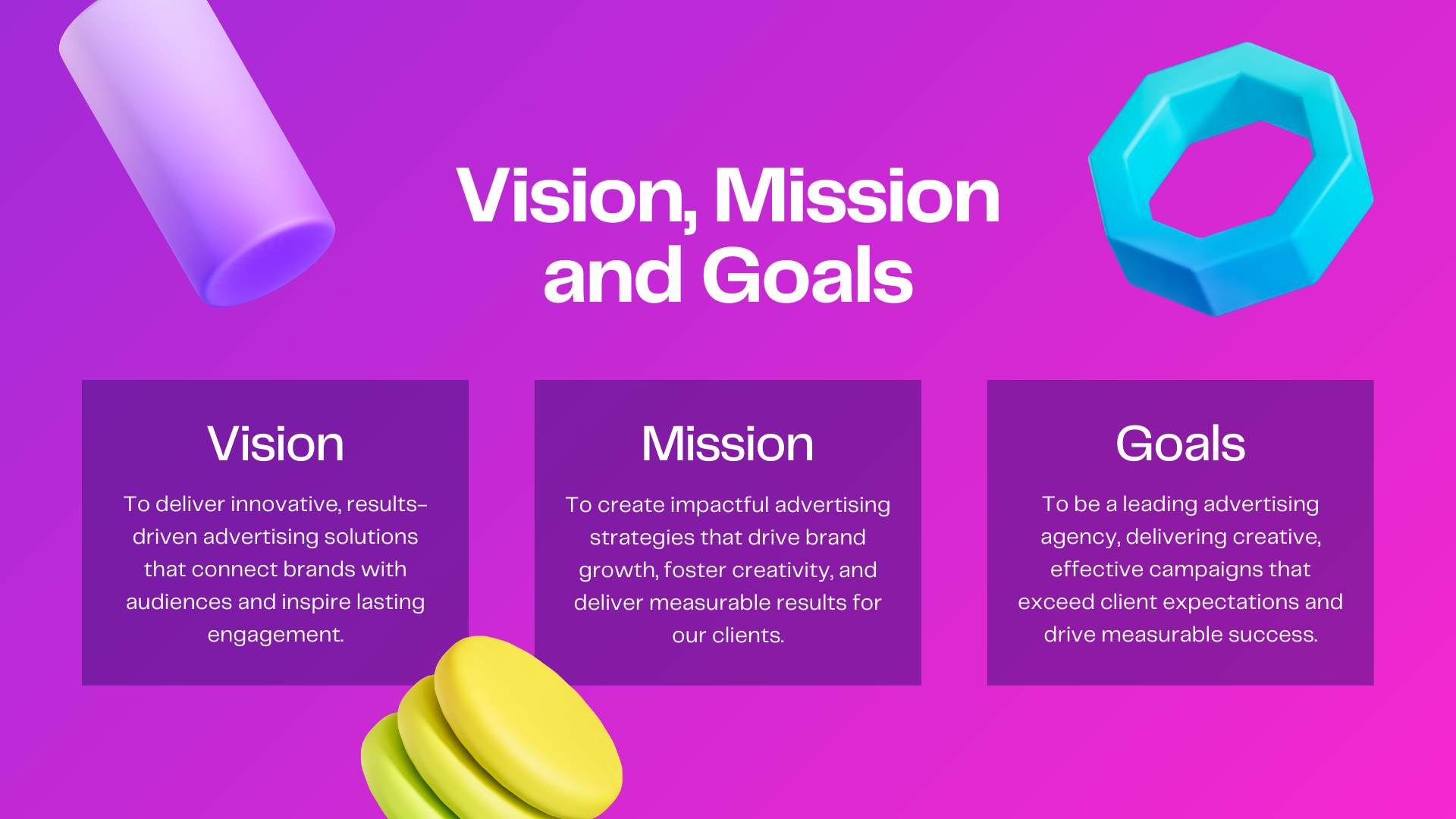 Vision, Mission and Goals

Vision

To deliver innovative, results-driven advertising solutions that connect brands with audiences and inspire lasting engagement.

Mission

To create impactful advertising strategies that drive brand growth, foster creativity, and deliver measurable results for our clients.

Goals

To be a leading advertising agency, delivering creative, effective campaigns that exceed client expectations and drive measurable success.